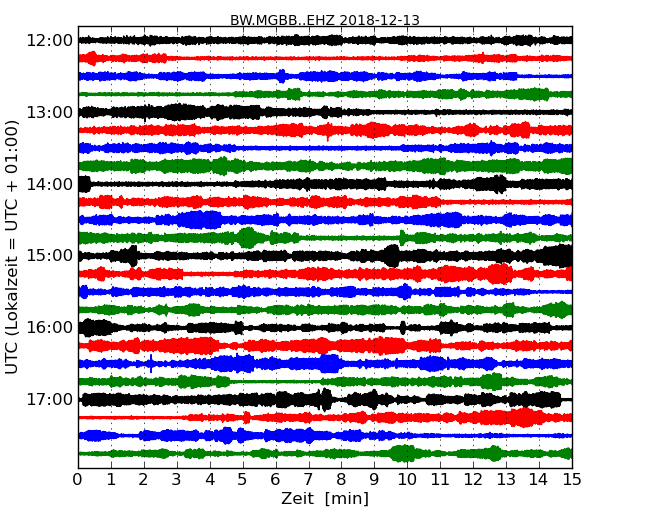 BW.MGBB..EHZ 2018-12-13

UTC (Lokalzeit = UTC + 01:00)

12:00
13:00
14:00
15:00
16:00
17:00

0 1 2 3 4 5 6 7 8 9 10 11 12 13 14 15

Zeit [min]